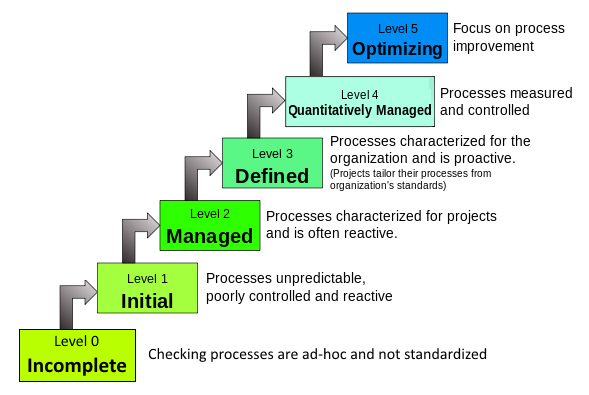 Level 5
Optimizing

Focus on process improvement

Level 4
Quantitatively Managed

Processes measured and controlled

Level 3
Defined

Processes characterized for the organization and is proactive.
(Projects tailor their processes from organization's standards)

Level 2
Managed

Processes characterized for projects and is often reactive.

Level 1
Initial

Processes unpredictable, poorly controlled and reactive

Level 0
Incomplete

Checking processes are ad-hoc and not standardized